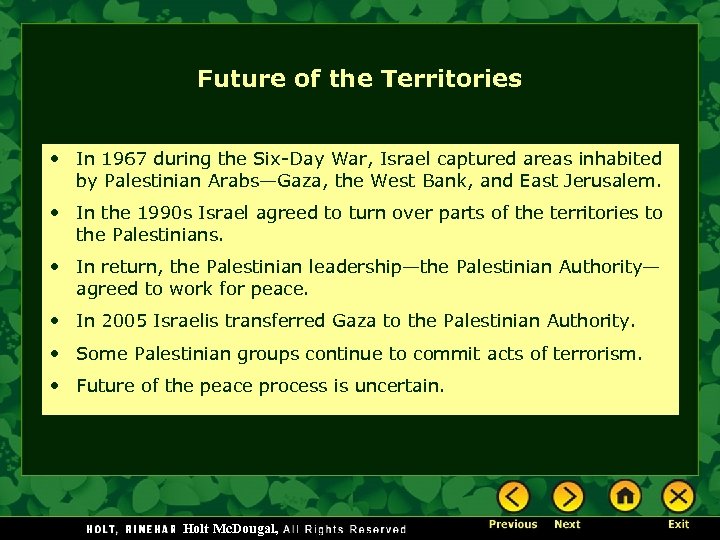 Future of the Territories

• In 1967 during the Six-Day War, Israel captured areas inhabited by Palestinian Arabs—Gaza, the West Bank, and East Jerusalem.

• In the 1990s Israel agreed to turn over parts of the territories to the Palestinians.

• In return, the Palestinian leadership—the Palestinian Authority—agreed to work for peace.

• In 2005 Israelis transferred Gaza to the Palestinian Authority.

• Some Palestinian groups continue to commit acts of terrorism.

• Future of the peace process is uncertain.

HOLT, RINEHAR Holt McDougal, All Rights Reserved

Previous Next Exit